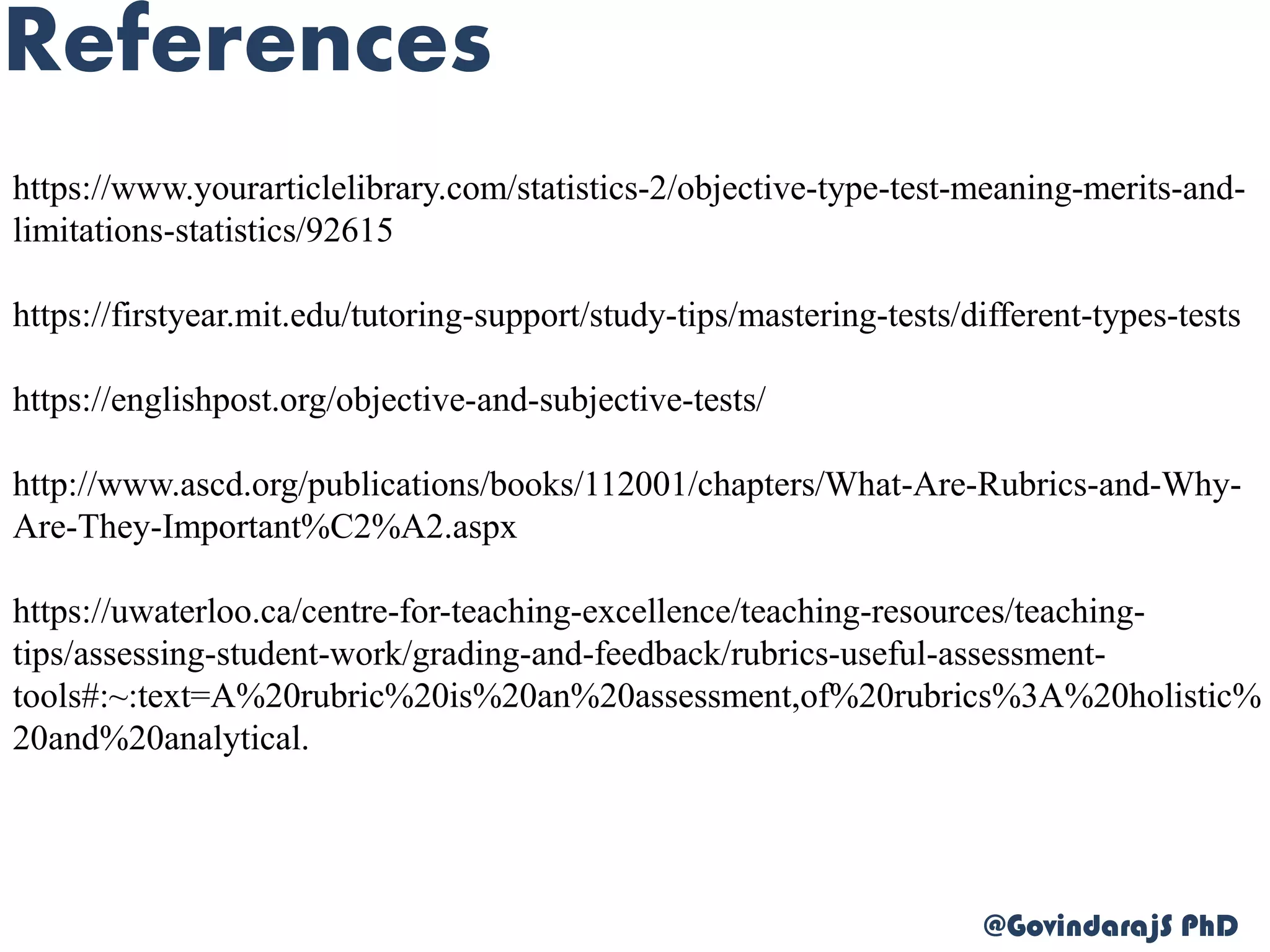 References

https://www.yourarticlelibrary.com/statistics-2/objective-type-test-meaning-merits-and-limitations-statistics/92615

https://firstyear.mit.edu/tutoring-support/study-tips/mastering-tests/different-types-tests

https://englishpost.org/objective-and-subjective-tests/

http://www.ascd.org/publications/books/112001/chapters/What-Are-Rubrics-and-Why-Are-They-Important%C2%A2.aspx

https://uwaterloo.ca/centre-for-teaching-excellence/teaching-resources/teaching-tips/assessing-student-work/grading-and-feedback/rubrics-useful-assessment-tools#:~:text=A%20rubric%20is%20an%20assessment,of%20rubrics%3A%20holistic%20and%20analytical.

@GovindarajS PhD